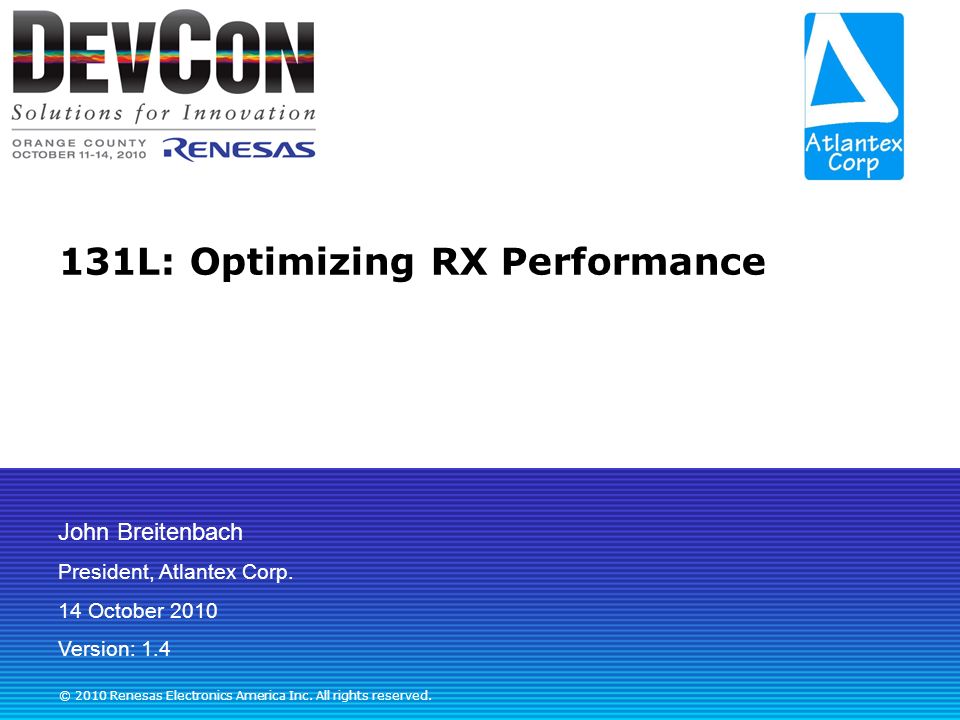 DEVCON
Solutions for Innovation
ORANGE COUNTY
OCTOBER 11-14, 2010 RENESAS

Atlantex Corp

131L: Optimizing RX Performance

John Breitenbach

President, Atlantex Corp.

14 October 2010

Version: 1.4

© 2010 Renesas Electronics America Inc. All rights reserved.